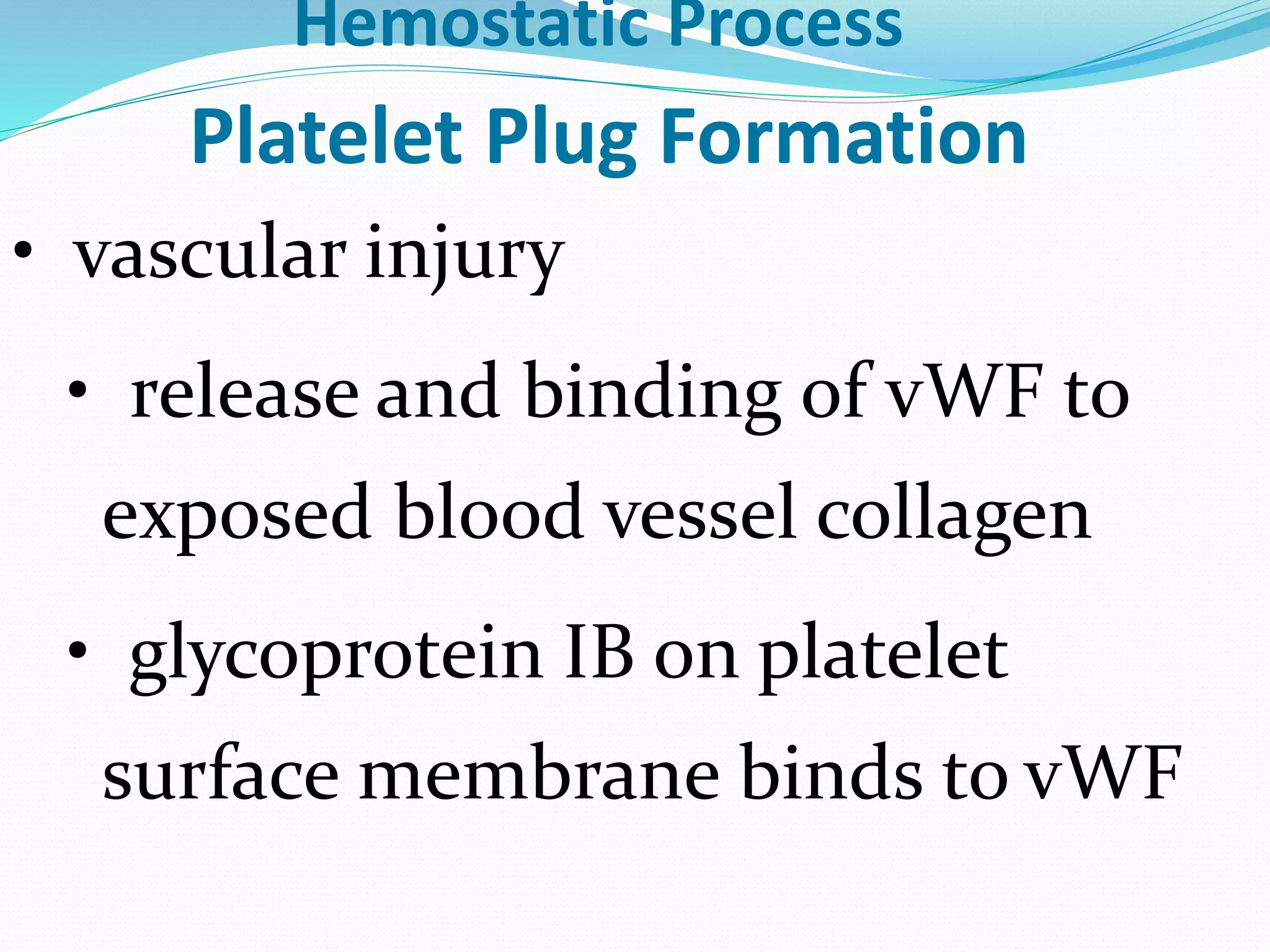 Hemostatic Process

Platelet Plug Formation

• vascular injury

• release and binding of vWF to exposed blood vessel collagen

• glycoprotein IB on platelet surface membrane binds to vWF